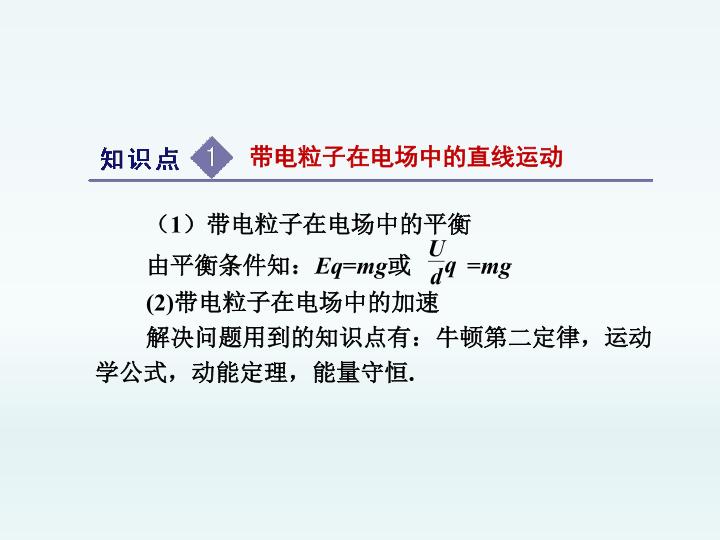 知识点 1 带电粒子在电场中的直线运动

（1）带电粒子在电场中的平衡

由平衡条件知：$Eq=mg$或 $\frac{U}{d}q=mg$

(2)带电粒子在电场中的加速

解决问题用到的知识点有：牛顿第二定律，运动学公式，动能定理，能量守恒.